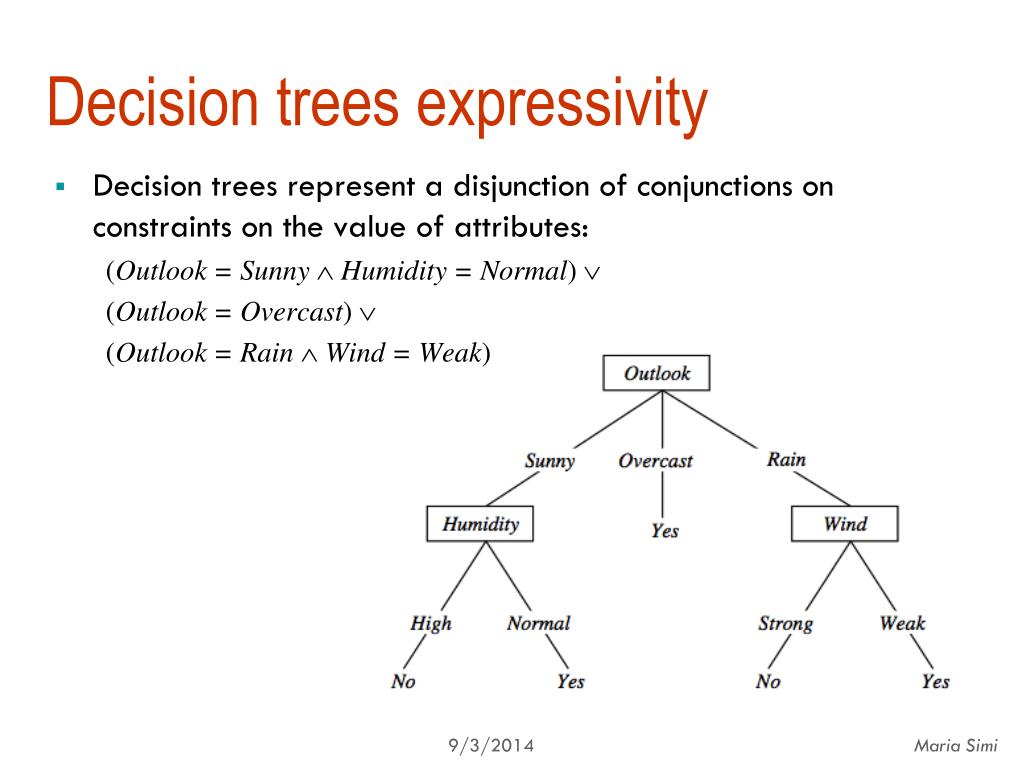 Decision trees expressivity

▪ Decision trees represent a disjunction of conjunctions on constraints on the value of attributes:

$(Outlook = Sunny \wedge Humidity = Normal) \vee$
$(Outlook = Overcast) \vee$
$(Outlook = Rain \wedge Wind = Weak)$

Outlook
Sunny
Overcast
Rain
Humidity
Yes
Wind
High
Normal
Strong
Weak
No
Yes
No
Yes

9/3/2014
Maria Simi